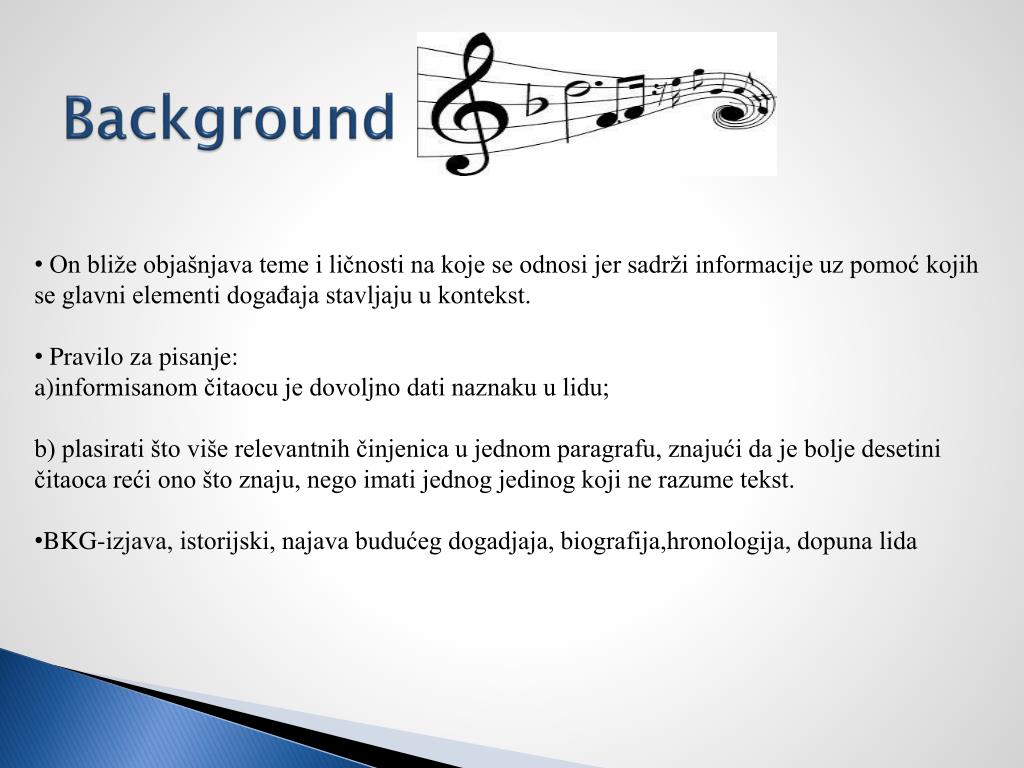 Background

• On bliže objašnjava teme i ličnosti na koje se odnosi jer sadrži informacije uz pomoć kojih se glavni elementi događaja stavljaju u kontekst.

• Pravilo za pisanje:
a)informisanom čitaocu je dovoljno dati naznaku u lidu;

b) plasirati što više relevantnih činjenica u jednom paragrafu, znajući da je bolje desetini čitaoca reći ono što znaju, nego imati jednog jedinog koji ne razume tekst.

•BKG-izjava, istorijski, najava budućeg dogadjaja, biografija,hronologija, dopuna lida